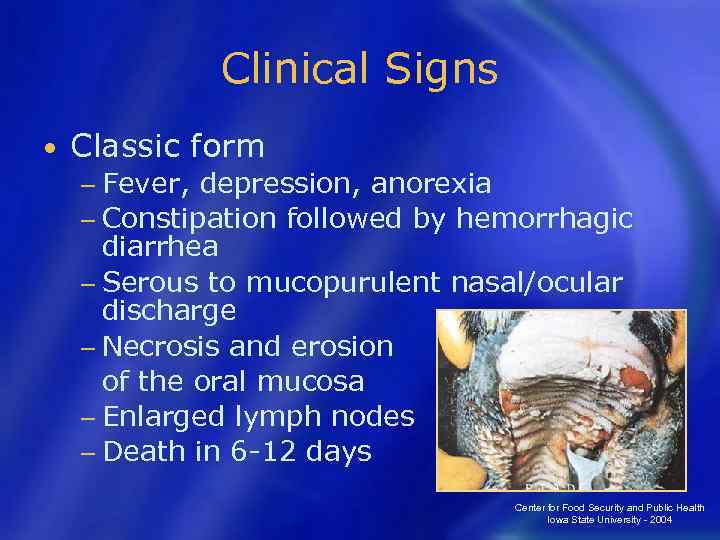 Clinical Signs

• Classic form
– Fever, depression, anorexia
– Constipation followed by hemorrhagic diarrhea
– Serous to mucopurulent nasal/ocular discharge
– Necrosis and erosion of the oral mucosa
– Enlarged lymph nodes
– Death in 6-12 days

Center for Food Security and Public Health
Iowa State University - 2004